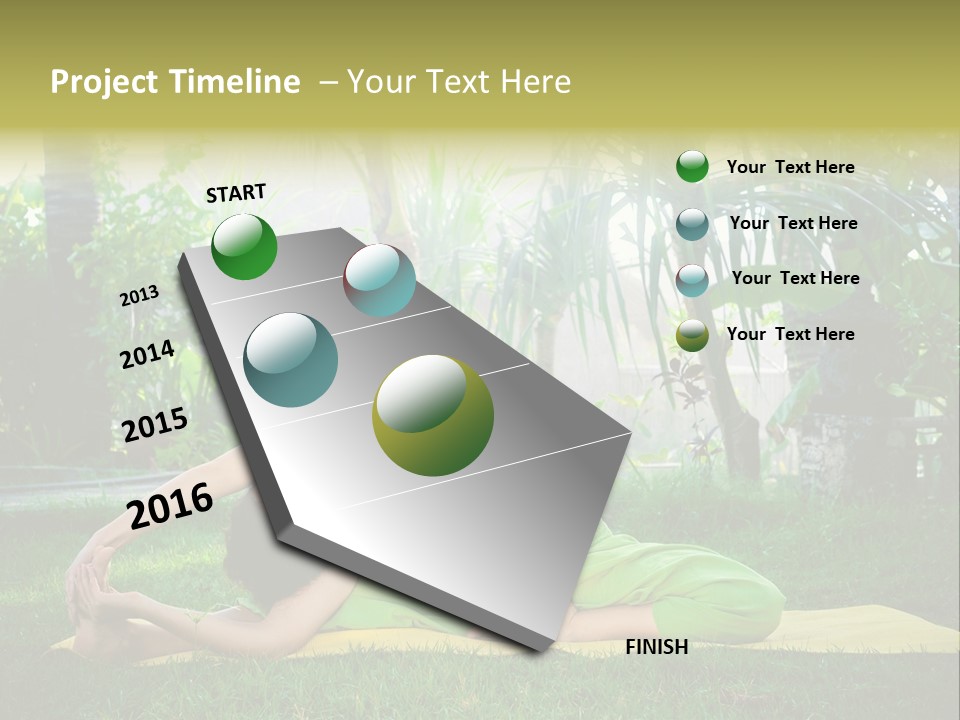 Project Timeline – Your Text Here

START

2013

2014

2015

2016

FINISH

Your Text Here

Your Text Here

Your Text Here

Your Text Here